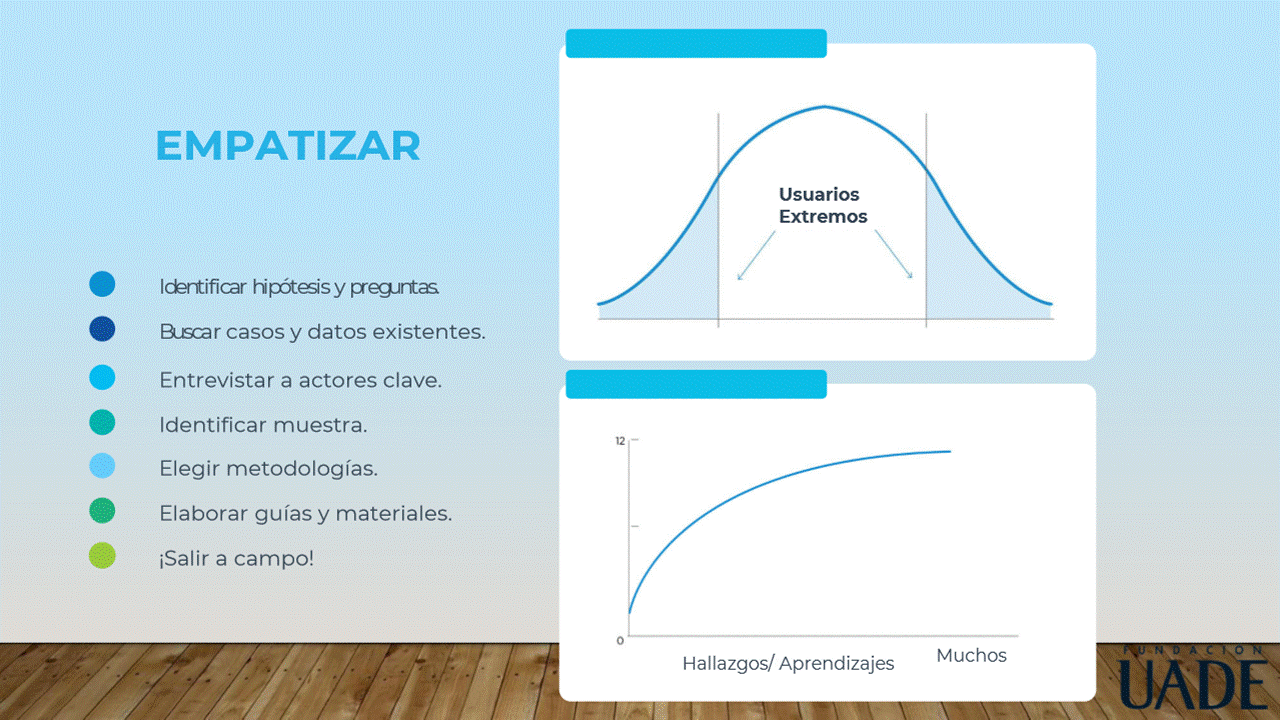 EMPATIZAR

Identificar hipótesis y preguntas.

Buscar casos y datos existentes.

Entrevistar a actores clave.

Identificar muestra.

Elegir metodologías.

Elaborar guías y materiales.

¡Salir a campo!

Usuarios Extremos

12

0

Hallazgos/ Aprendizajes

Muchos

FUNDACION UADE